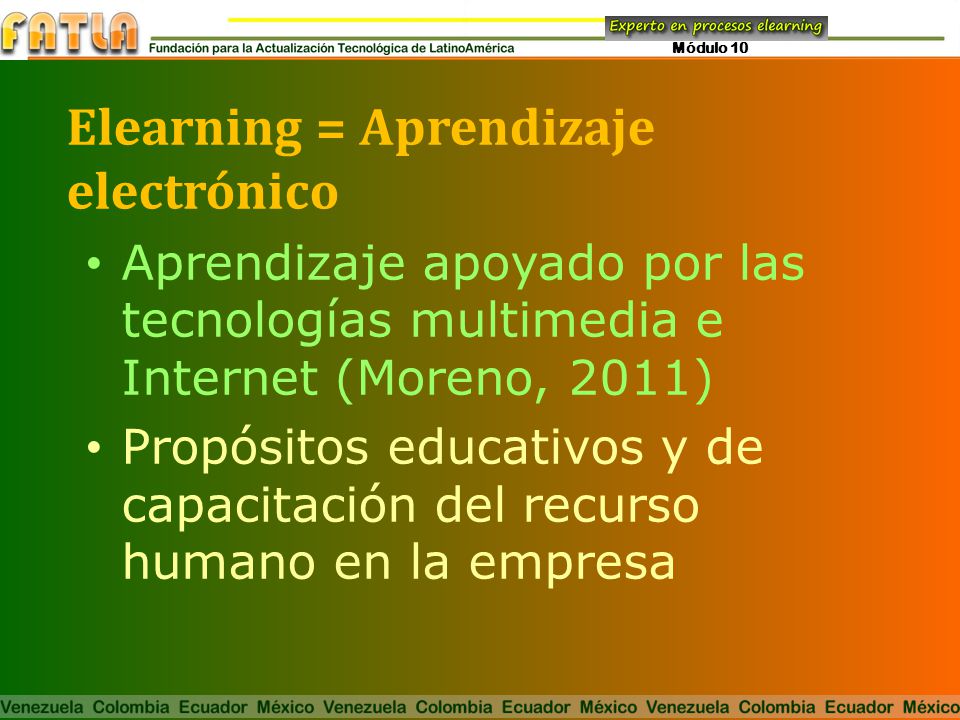 FATLA
Fundación para la Actualización Tecnológica de LatinoAmérica
Experto en procesos elearning
Módulo 10

Elearning = Aprendizaje electrónico

• Aprendizaje apoyado por las tecnologías multimedia e Internet (Moreno, 2011)
• Propósitos educativos y de capacitación del recurso humano en la empresa

Venezuela Colombia Ecuador México Venezuela Colombia Ecuador México Venezuela Colombia Ecuador México